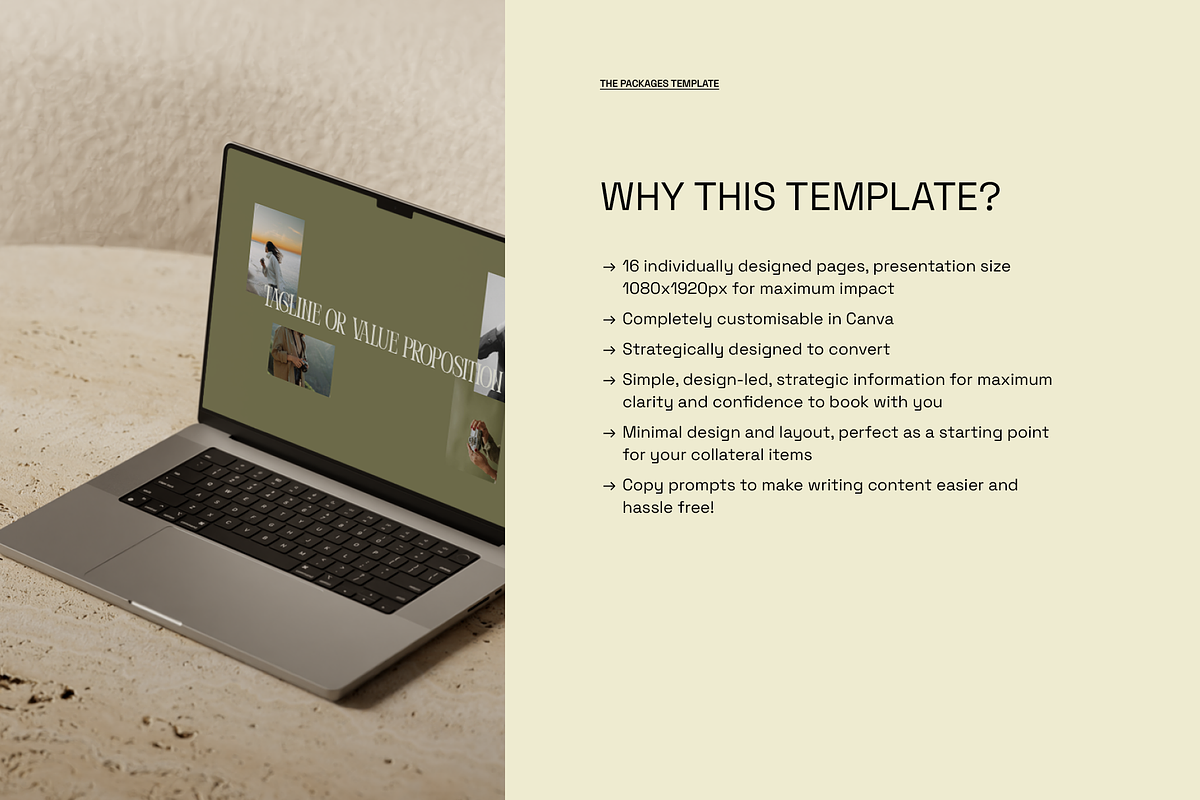 TAGLINE OR VALUE PROPOSITION

THE PACKAGES TEMPLATE

WHY THIS TEMPLATE?

→ 16 individually designed pages, presentation size 1080x1920px for maximum impact

→ Completely customisable in Canva

→ Strategically designed to convert

→ Simple, design-led, strategic information for maximum clarity and confidence to book with you

→ Minimal design and layout, perfect as a starting point for your collateral items

→ Copy prompts to make writing content easier and hassle free!